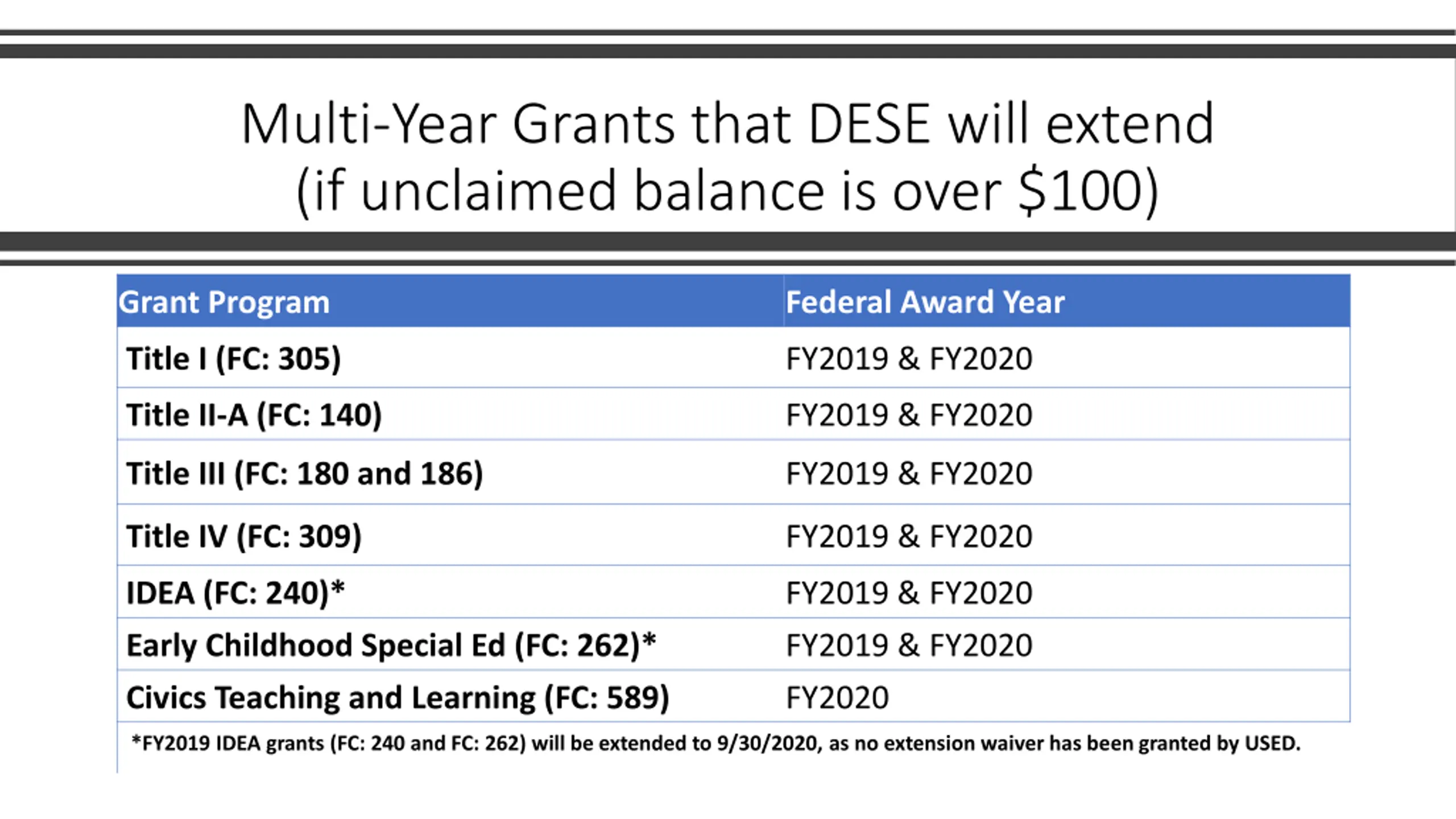 Multi-Year Grants that DESE will extend (if unclaimed balance is over \$100)

| Grant Program | Federal Award Year |
|---|---|
| Title I (FC: 305) | FY2019 & FY2020 |
| Title II-A (FC: 140) | FY2019 & FY2020 |
| Title III (FC: 180 and 186) | FY2019 & FY2020 |
| Title IV (FC: 309) | FY2019 & FY2020 |
| IDEA (FC: 240)* | FY2019 & FY2020 |
| Early Childhood Special Ed (FC: 262)* | FY2019 & FY2020 |
| Civics Teaching and Learning (FC: 589) | FY2020 |

*FY2019 IDEA grants (FC: 240 and FC: 262) will be extended to 9/30/2020, as no extension waiver has been granted by USED.